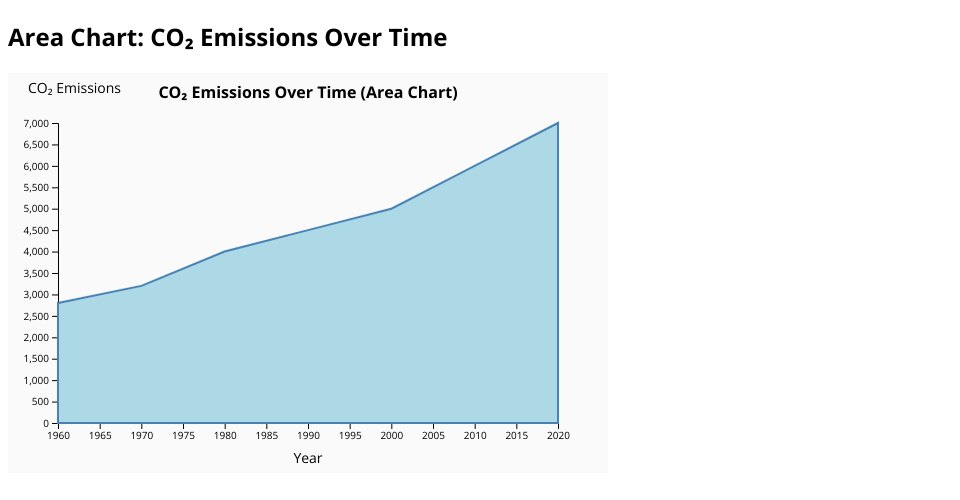 Area Chart: $CO_2$ Emissions Over Time

$CO_2$ Emissions

$CO_2$ Emissions Over Time (Area Chart)

7,000
6,500
6,000
5,500
5,000
4,500
4,000
3,500
3,000
2,500
2,000
1,500
1,000
500
0

1960 1965 1970 1975 1980 1985 1990 1995 2000 2005 2010 2015 2020

Year